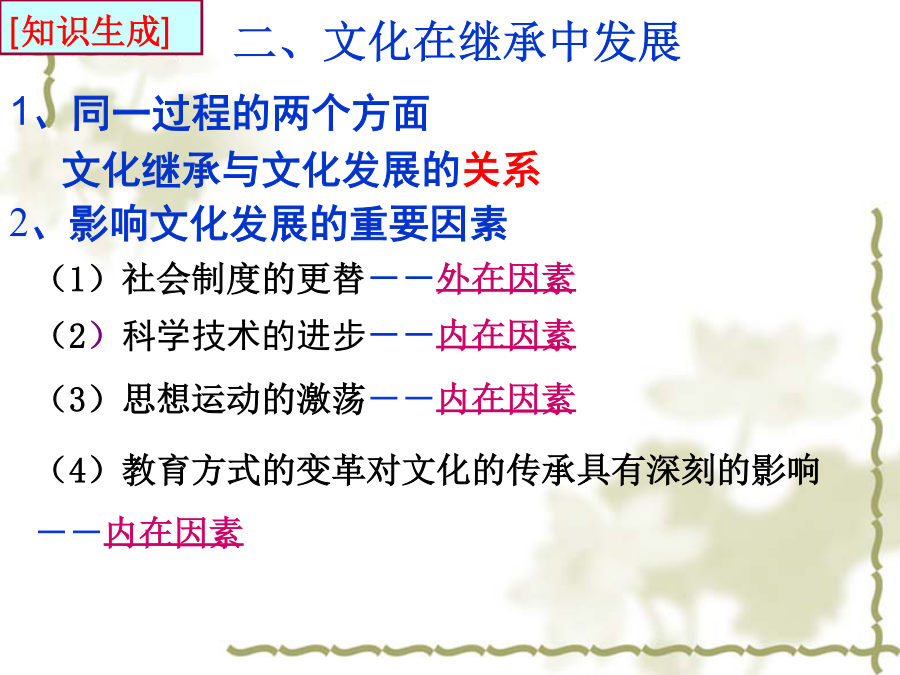 [知识生成]

二、文化在继承中发展

1、同一过程的两个方面

文化继承与文化发展的关系

2、影响文化发展的重要因素

（1）社会制度的更替——外在因素

（2）科学技术的进步——内在因素

（3）思想运动的激荡——内在因素

（4）教育方式的变革对文化的传承具有深刻的影响——内在因素